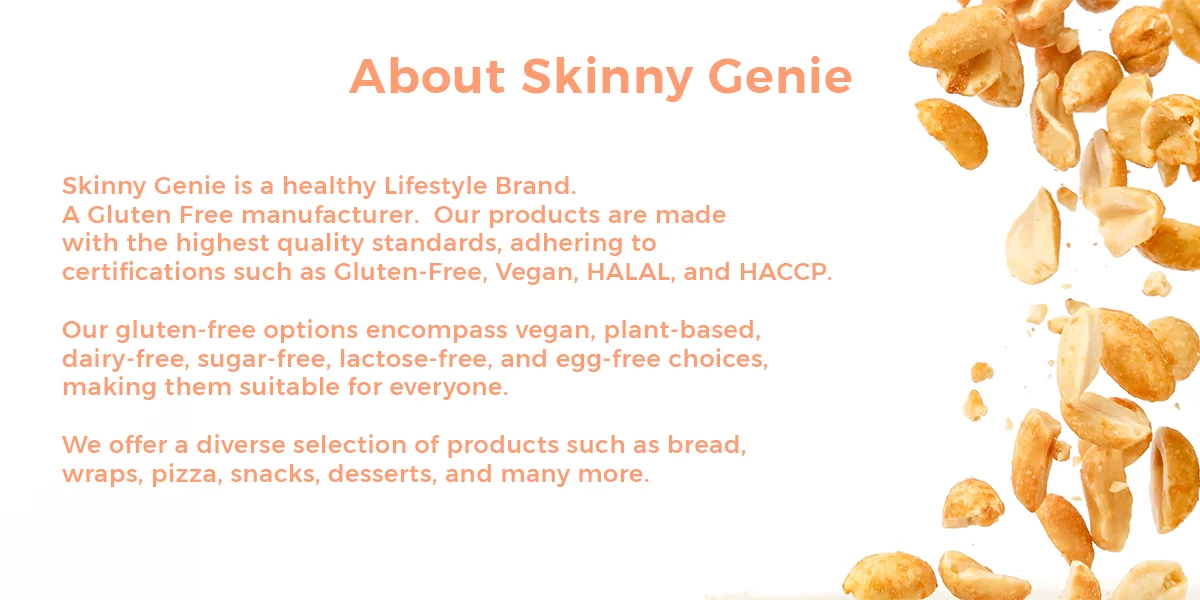 About Skinny Genie

Skinny Genie is a healthy Lifestyle Brand. A Gluten Free manufacturer. Our products are made with the highest quality standards, adhering to certifications such as Gluten-Free, Vegan, HALAL, and HACCP.

Our gluten-free options encompass vegan, plant-based, dairy-free, sugar-free, lactose-free, and egg-free choices, making them suitable for everyone.

We offer a diverse selection of products such as bread, wraps, pizza, snacks, desserts, and many more.